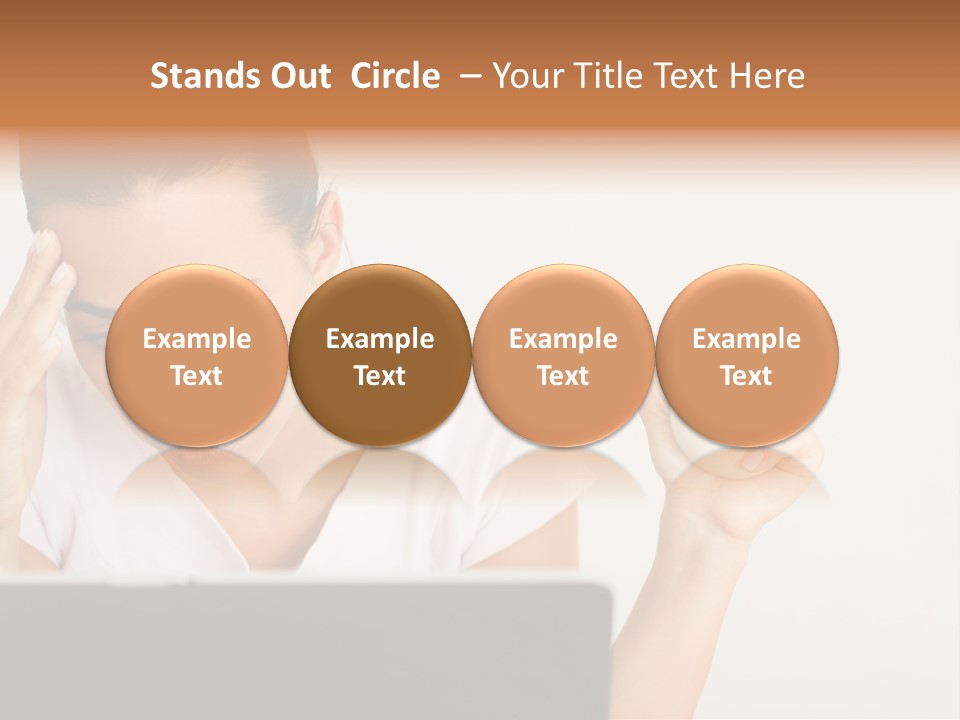 Stands Out Circle – Your Title Text Here

Example Text

Example Text

Example Text

Example Text